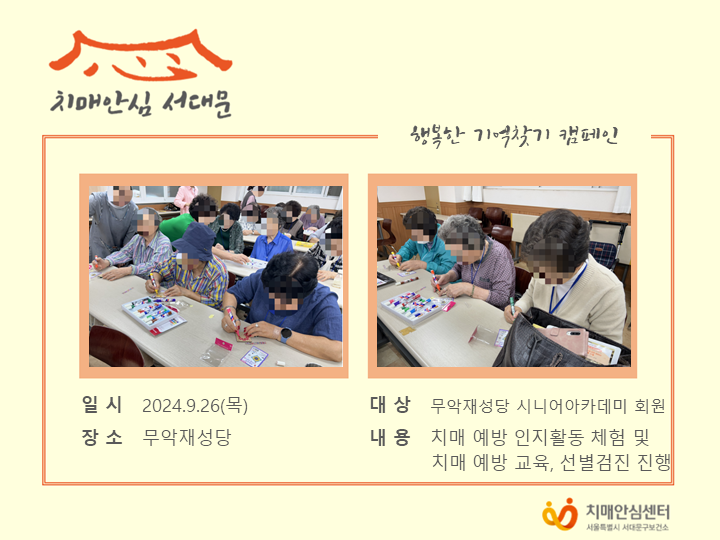 치매안심 서대문

행복한 기억찾기 캠페인

일 시 2024.9.26(목)

장 소 무악재성당

대 상 무악재성당 시니어아카데미 회원

내 용 치매 예방 인지활동 체험 및 치매 예방 교육, 선별검진 진행

치매안심센터
서울특별시 서대문구보건소